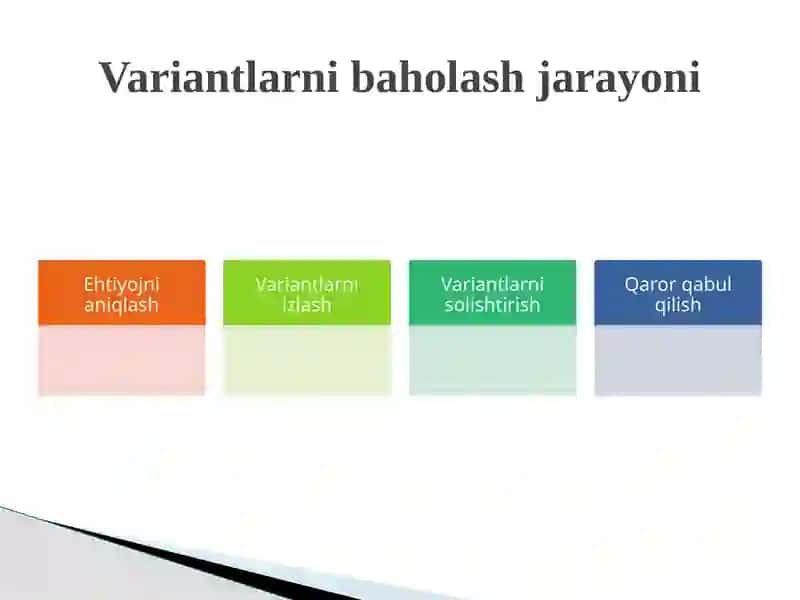 Variantlarni baholash jarayoni

Ehtiyojni aniqlash

Variantlarni izlash

Variantlarni solishtirish

Qaror qabul qilish